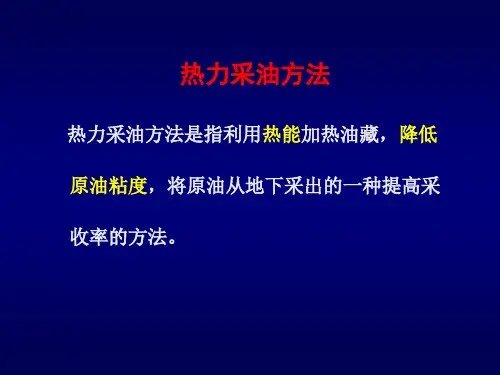 热力采油方法

热力采油方法是指利用热能加热油藏，降低原油粘度，将原油从地下采出的一种提高采收率的方法。